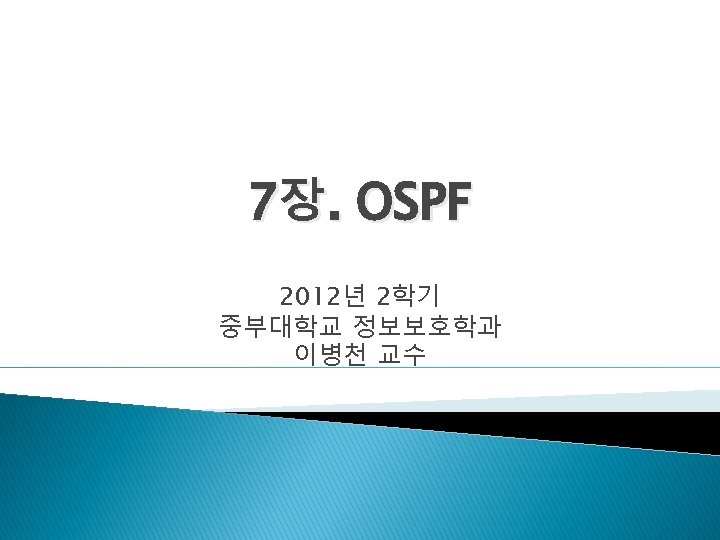 7장. OSPF

2012년 2학기
중부대학교 정보보호학과
이병천 교수